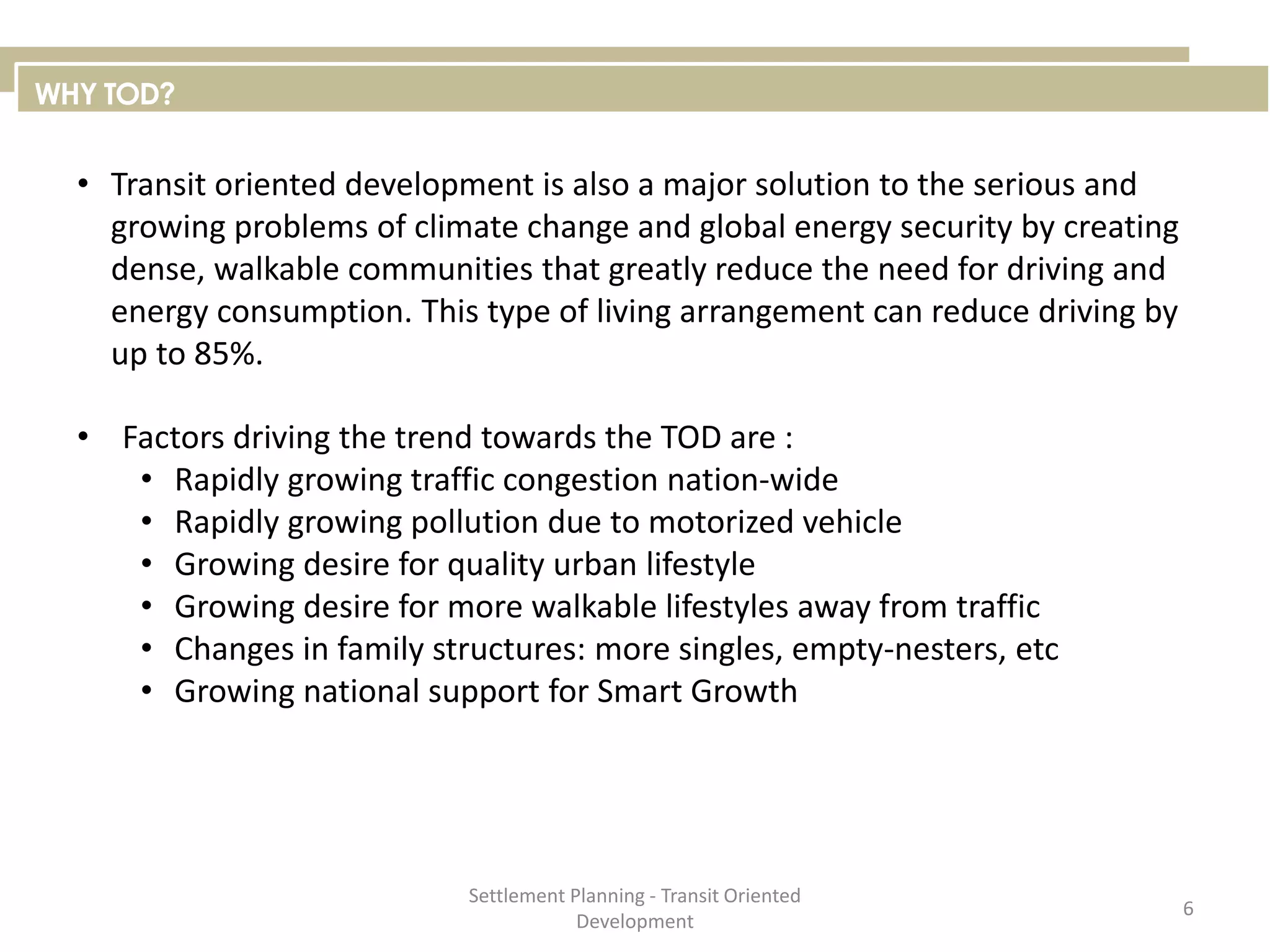 WHY TOD?

• Transit oriented development is also a major solution to the serious and growing problems of climate change and global energy security by creating dense, walkable communities that greatly reduce the need for driving and energy consumption. This type of living arrangement can reduce driving by up to 85%.

• Factors driving the trend towards the TOD are :
  • Rapidly growing traffic congestion nation-wide
  • Rapidly growing pollution due to motorized vehicle
  • Growing desire for quality urban lifestyle
  • Growing desire for more walkable lifestyles away from traffic
  • Changes in family structures: more singles, empty-nesters, etc
  • Growing national support for Smart Growth

Settlement Planning - Transit Oriented Development

6